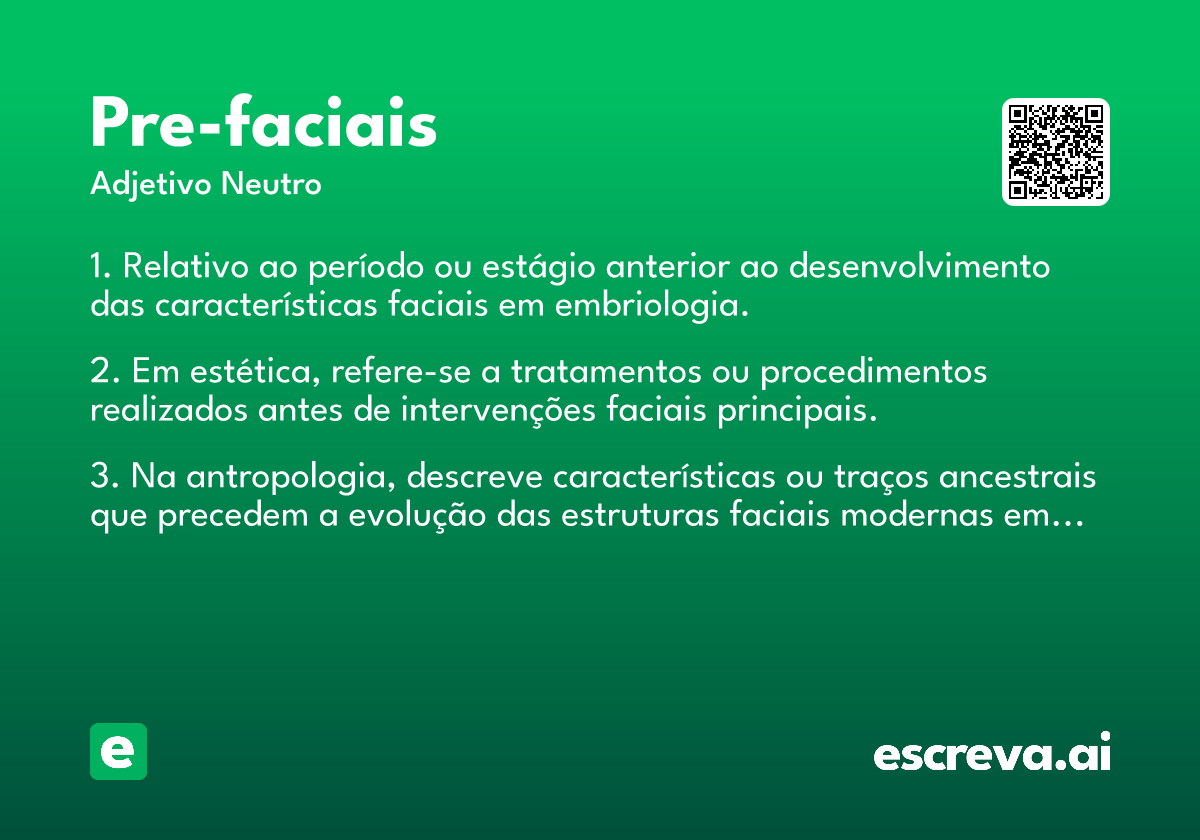 Pre-faciais

Adjetivo Neutro

1. Relativo ao período ou estágio anterior ao desenvolvimento das características faciais em embriologia.

2. Em estética, refere-se a tratamentos ou procedimentos realizados antes de intervenções faciais principais.

3. Na antropologia, descreve características ou traços ancestrais que precedem a evolução das estruturas faciais modernas em…

e

escreva.ai